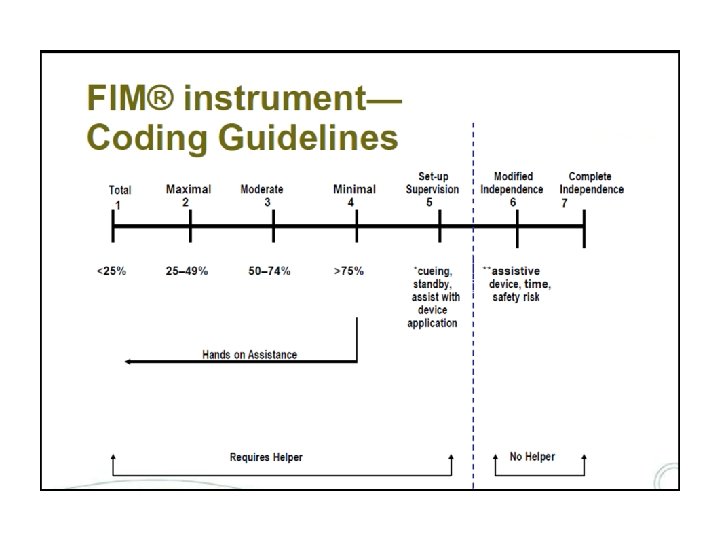 FIM® instrument—
Coding Guidelines

Total
1

Maximal
2

Moderate
3

Minimal
4

Set-up
Supervision
5

Modified
Independence
6

Complete
Independence
7

<25%

25–49%

50–74%

>75%

*cueing, standby, assist with device application

**assistive device, time, safety risk

Hands on Assistance

Requires Helper

No Helper